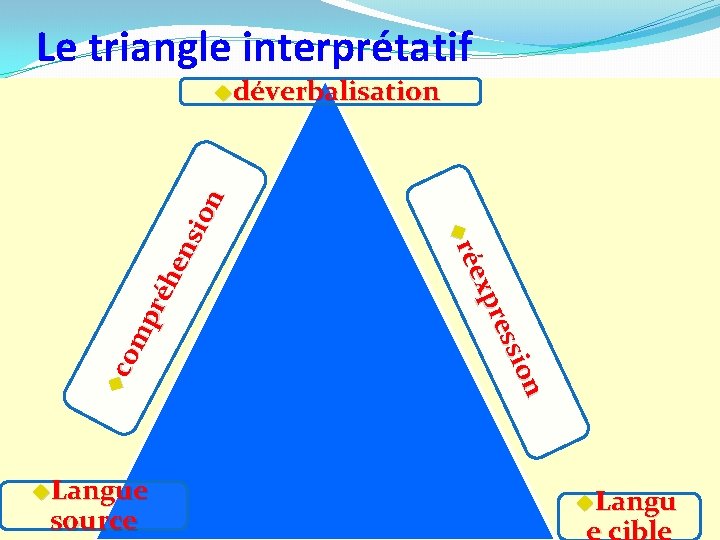 Le triangle interprétatif

déverbalisation

compréhension

réexpression

Langue source

Langu e cible